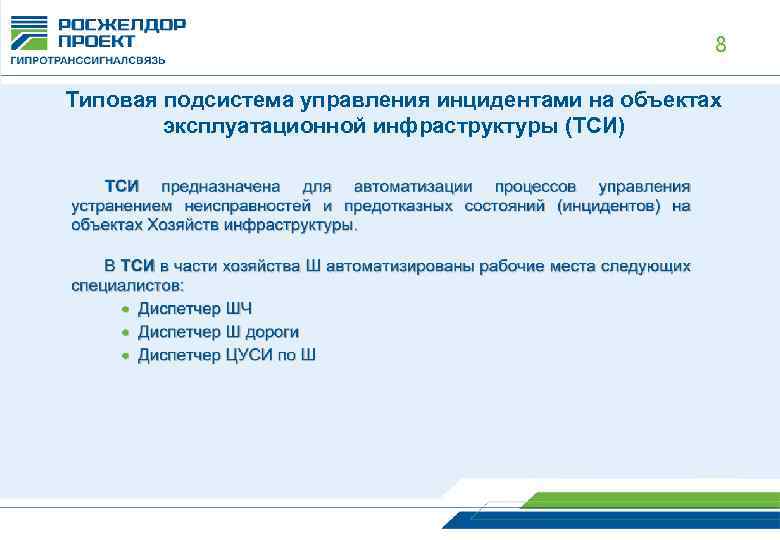 РОСЖЕЛДОР ПРОЕКТ
ГИПРОТРАНССИГНАЛСВЯЗЬ

8

Типовая подсистема управления инцидентами на объектах эксплуатационной инфраструктуры (ТСИ)

ТСИ предназначена для автоматизации процессов управления устранением неисправностей и предотказных состояний (инцидентов) на объектах Хозяйств инфраструктуры.

В ТСИ в части хозяйства Ш автоматизированы рабочие места следующих специалистов:
• Диспетчер ШЧ
• Диспетчер Ш дороги
• Диспетчер ЦУСИ по Ш